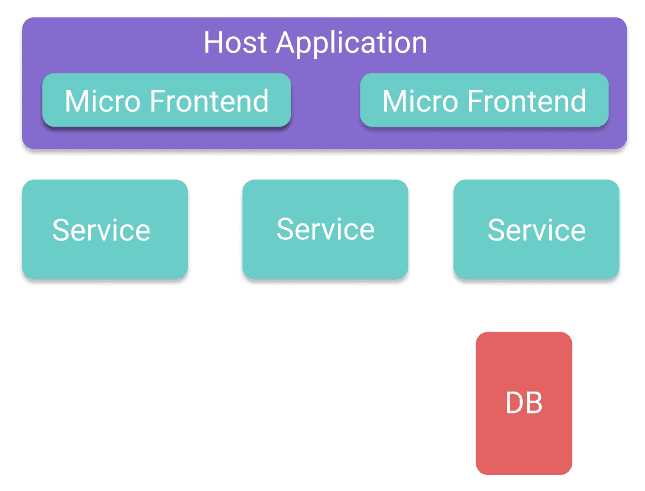 Host Application

Micro Frontend

Micro Frontend

Service

Service

Service

DB